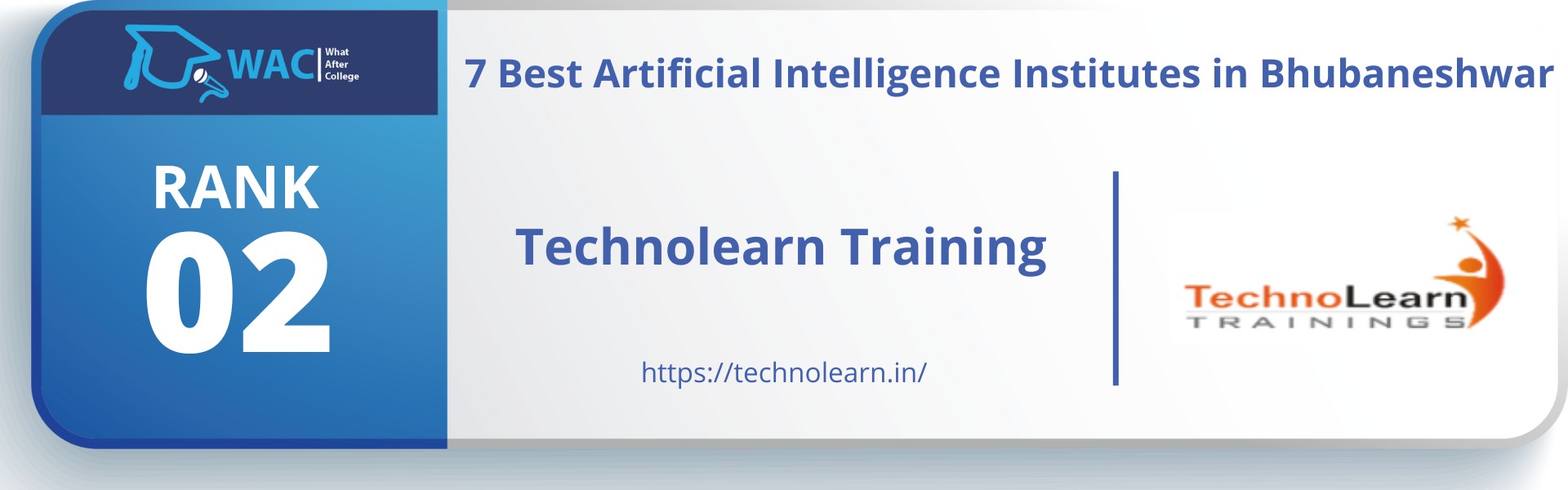 WAC What After College

7 Best Artificial Intelligence Institutes in Bhubaneshwar

RANK
02

Technolearn Training

https://technolearn.in/

TechnoLearn
TRAININGS